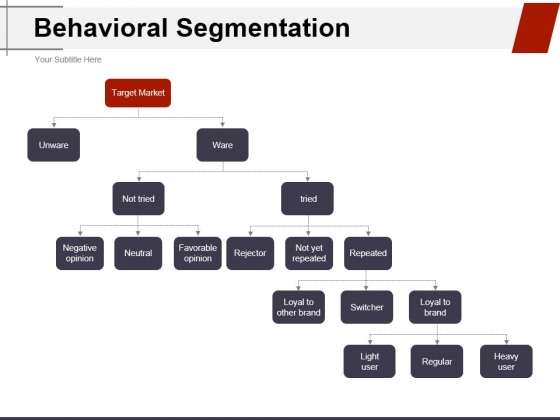 Behavioral Segmentation

Your Subtitle Here

Target Market

Unware

Ware

Not tried

tried

Negative opinion

Neutral

Favorable opinion

Rejector

Not yet repeated

Repeated

Loyal to other brand

Switcher

Loyal to brand

Light user

Regular

Heavy user